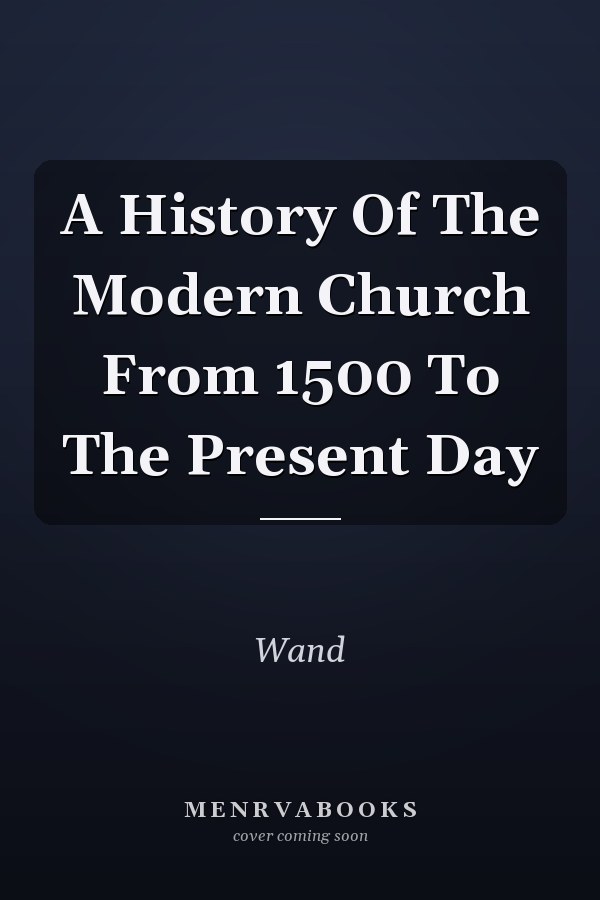 A History Of The Modern Church From 1500 To The Present Day

Wand

MENRVABOOKS
cover coming soon